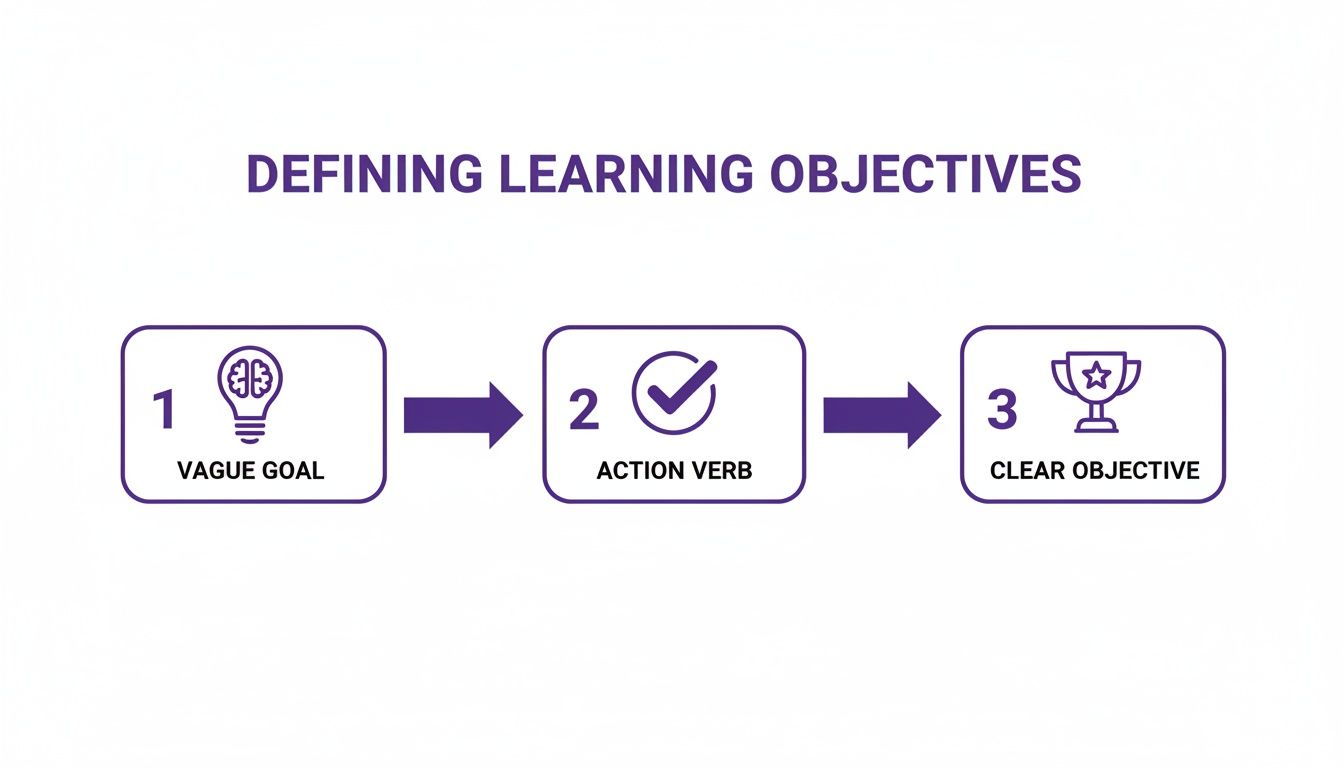 DEFINING LEARNING OBJECTIVES

1
VAGUE GOAL

2
ACTION VERB

3
CLEAR OBJECTIVE